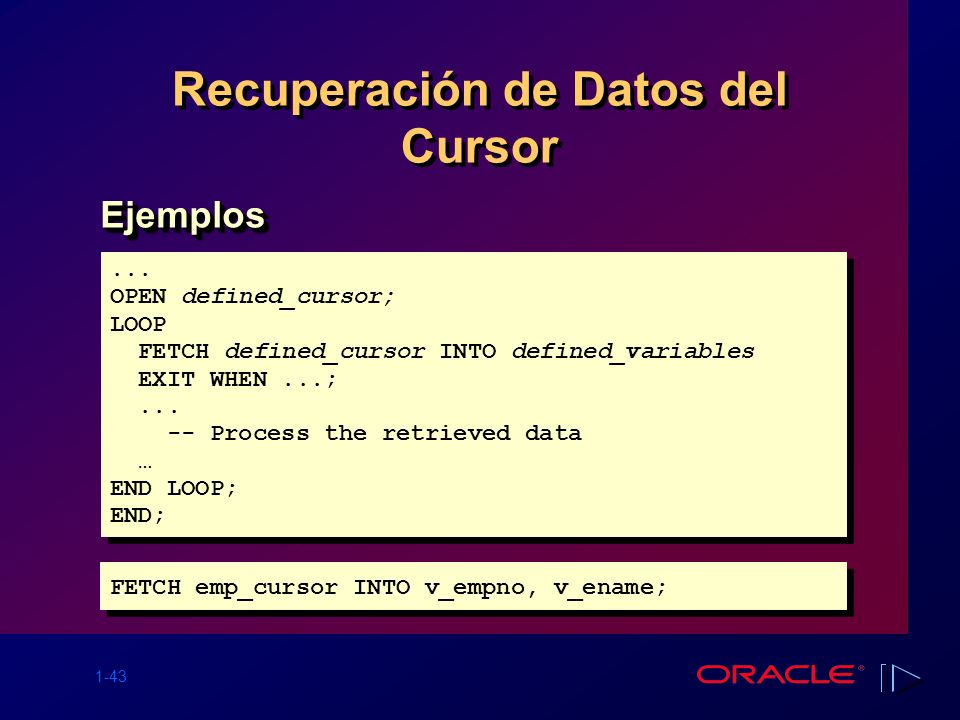 Recuperación de Datos del Cursor

Ejemplos

...
OPEN defined_cursor;
LOOP
  FETCH defined_cursor INTO defined_variables
  EXIT WHEN ...;
  ...
    -- Process the retrieved data
  …
END LOOP;
END;

FETCH emp_cursor INTO v_empno, v_ename;

1-43

ORACLE®